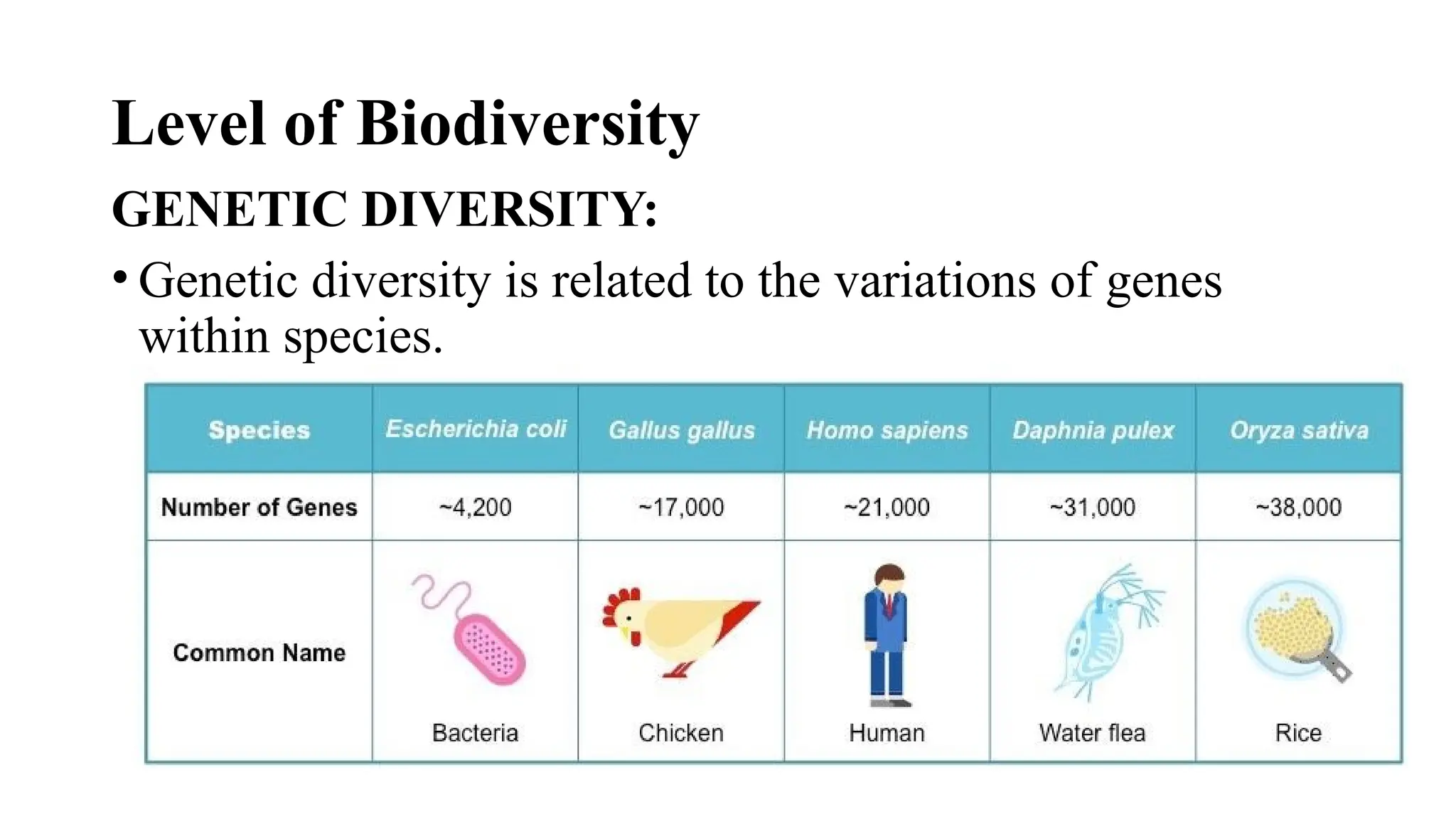 Level of Biodiversity

GENETIC DIVERSITY:

• Genetic diversity is related to the variations of genes within species.

| Species | Escherichia coli | Gallus gallus | Homo sapiens | Daphnia pulex | Oryza sativa |
|---|---|---|---|---|---|
| Number of Genes | ~4,200 | ~17,000 | ~21,000 | ~31,000 | ~38,000 |
| Common Name | Bacteria | Chicken | Human | Water flea | Rice |